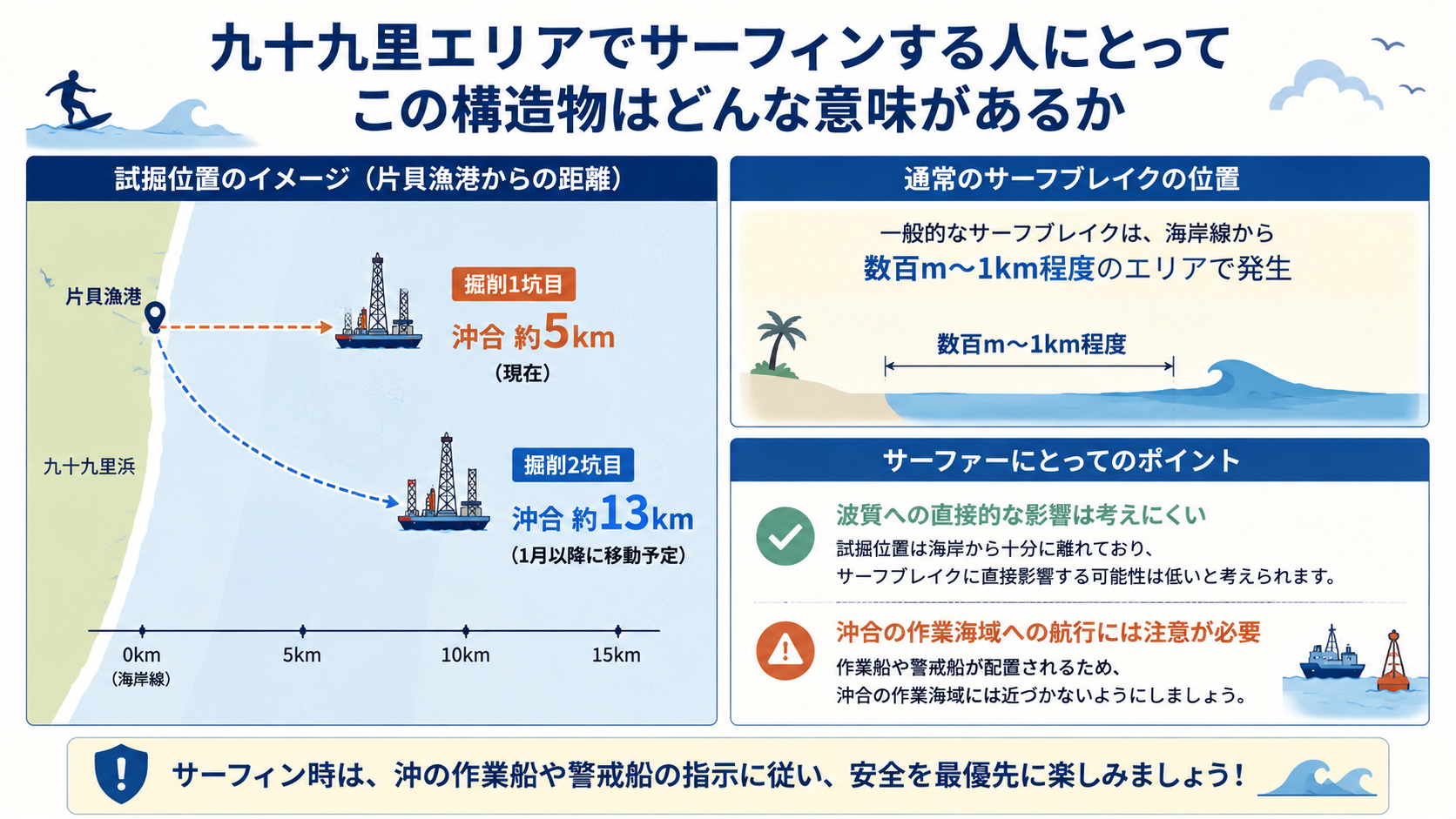 九十九里エリアでサーフィンする人にとって
この構造物はどんな意味があるか

試掘位置のイメージ（片貝漁港からの距離）

片貝漁港

九十九里浜

掘削1坑目
沖合 約5km
（現在）

掘削2坑目
沖合 約13km
（1月以降に移動予定）

0km
（海岸線）
5km
10km
15km

通常のサーフブレイクの位置

一般的なサーフブレイクは、海岸線から
数百m〜1km程度のエリアで発生

数百m〜1km程度

サーファーにとってのポイント

波質への直接的な影響は考えにくい
試掘位置は海岸から十分に離れており、
サーフブレイクに直接影響する可能性は低いと考えられます。

沖合の作業海域への航行には注意が必要
作業船や警戒船が配置されるため、
沖合の作業海域には近づかないようにしましょう。

サーフィン時は、沖の作業船や警戒船の指示に従い、安全を最優先に楽しみましょう！